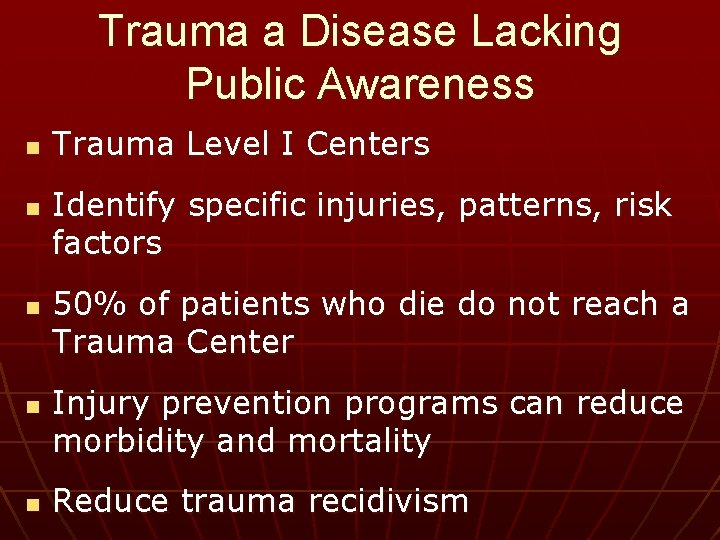 Trauma a Disease Lacking Public Awareness

- Trauma Level I Centers
- Identify specific injuries, patterns, risk factors
- 50% of patients who die do not reach a Trauma Center
- Injury prevention programs can reduce morbidity and mortality
- Reduce trauma recidivism